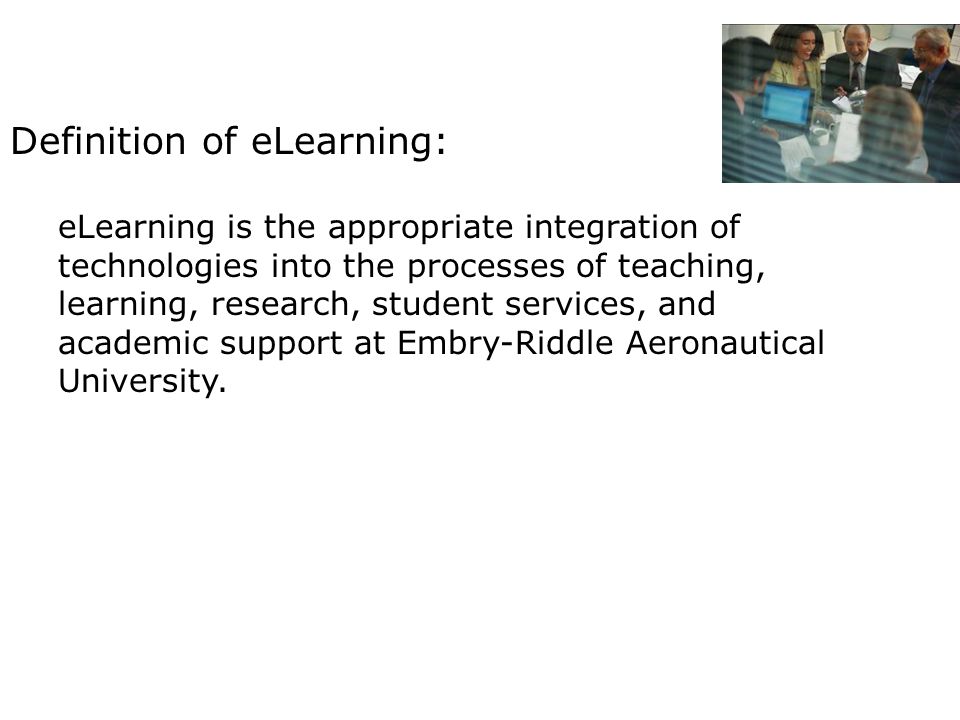 Definition of eLearning:

eLearning is the appropriate integration of technologies into the processes of teaching, learning, research, student services, and academic support at Embry-Riddle Aeronautical University.